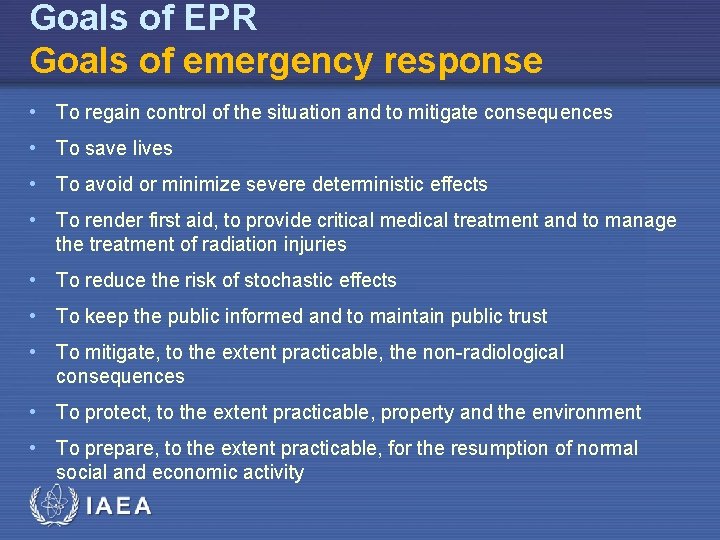 Goals of EPR
Goals of emergency response

• To regain control of the situation and to mitigate consequences
• To save lives
• To avoid or minimize severe deterministic effects
• To render first aid, to provide critical medical treatment and to manage the treatment of radiation injuries
• To reduce the risk of stochastic effects
• To keep the public informed and to maintain public trust
• To mitigate, to the extent practicable, the non-radiological consequences
• To protect, to the extent practicable, property and the environment
• To prepare, to the extent practicable, for the resumption of normal social and economic activity

IAEA